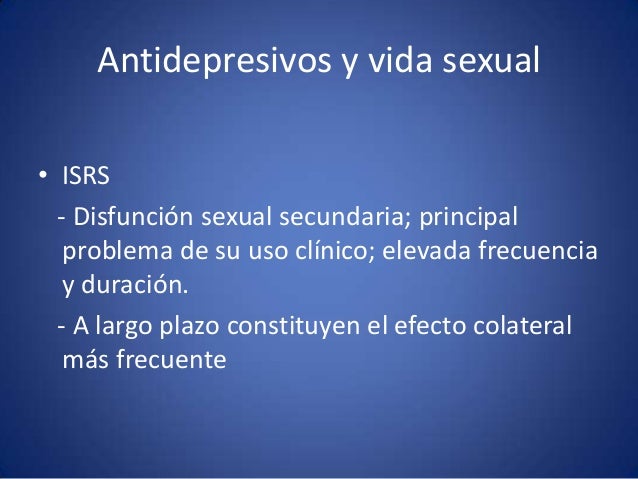 Antidepresivos y vida sexual

• ISRS

- Disfunción sexual secundaria; principal problema de su uso clínico; elevada frecuencia y duración.

- A largo plazo constituyen el efecto colateral más frecuente